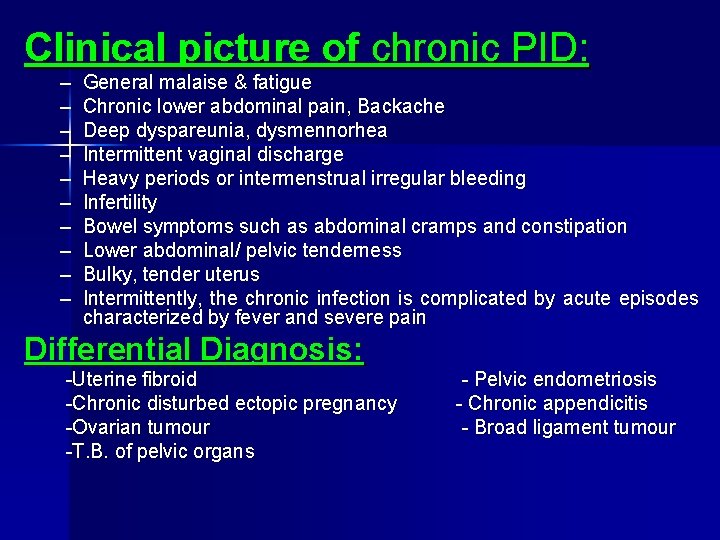 Clinical picture of chronic PID:

– General malaise & fatigue
– Chronic lower abdominal pain, Backache
– Deep dyspareunia, dysmennorhea
– Intermittent vaginal discharge
– Heavy periods or intermenstrual irregular bleeding
– Infertility
– Bowel symptoms such as abdominal cramps and constipation
– Lower abdominal/ pelvic tenderness
– Bulky, tender uterus
– Intermittently, the chronic infection is complicated by acute episodes characterized by fever and severe pain

Differential Diagnosis:

-Uterine fibroid
-Chronic disturbed ectopic pregnancy
-Ovarian tumour
-T.B. of pelvic organs

- Pelvic endometriosis
- Chronic appendicitis
- Broad ligament tumour